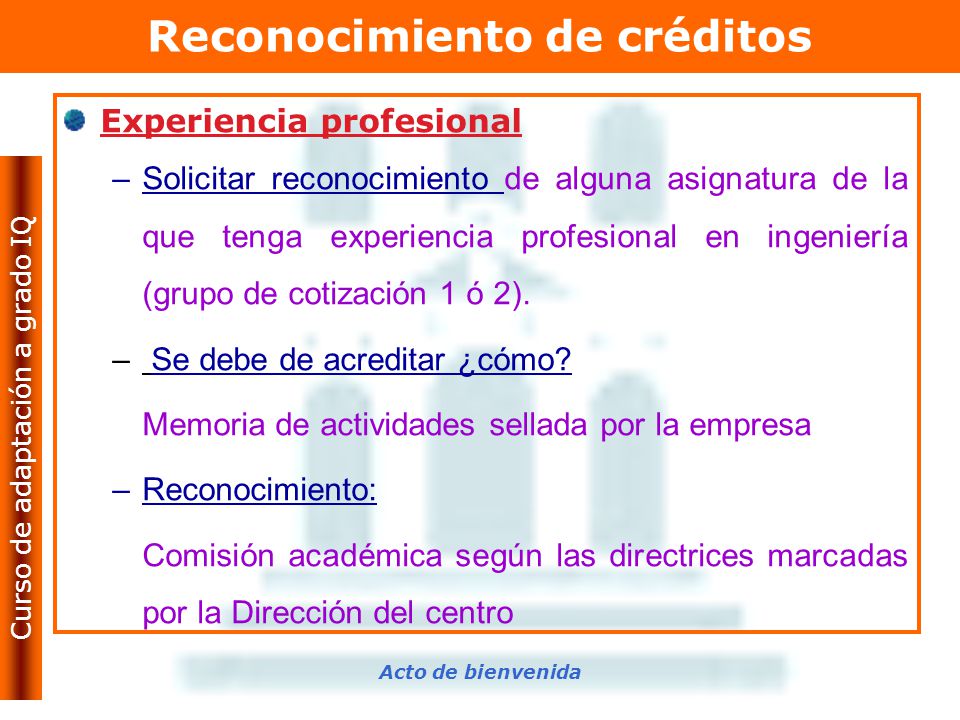 Reconocimiento de créditos

Curso de adaptación a grado IQ

Experiencia profesional

– Solicitar reconocimiento de alguna asignatura de la que tenga experiencia profesional en ingeniería (grupo de cotización 1 ó 2).

– Se debe de acreditar ¿cómo?

Memoria de actividades sellada por la empresa

– Reconocimiento:

Comisión académica según las directrices marcadas por la Dirección del centro

Acto de bienvenida